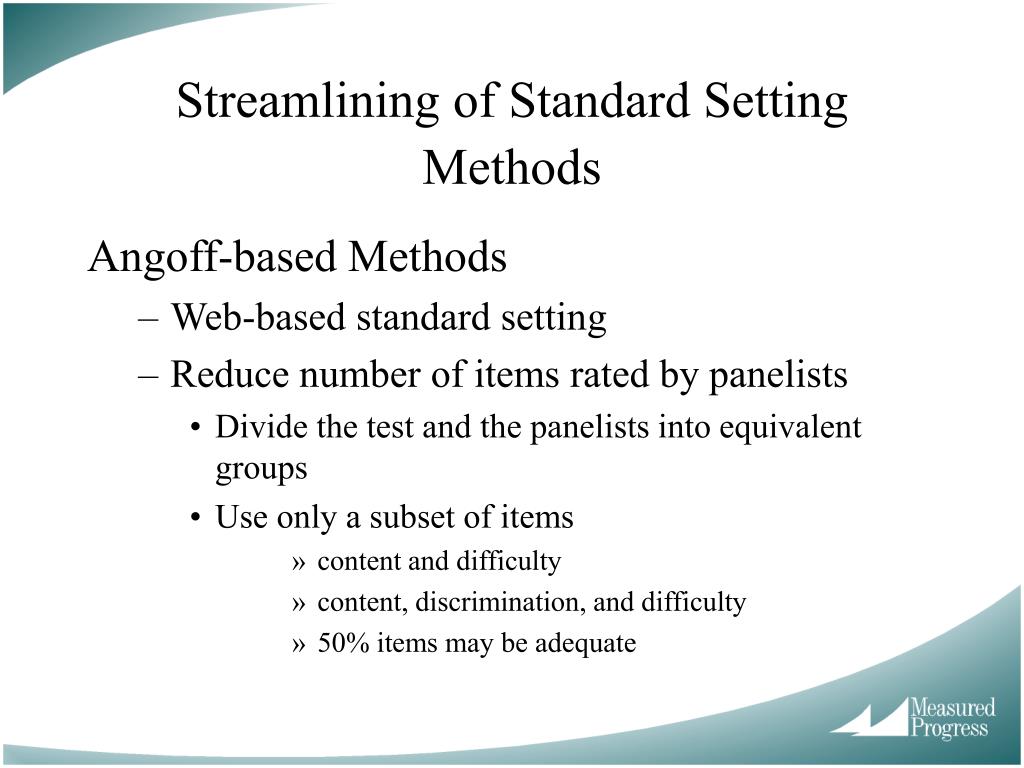 Streamlining of Standard Setting Methods

Angoff-based Methods

– Web-based standard setting

– Reduce number of items rated by panelists

• Divide the test and the panelists into equivalent groups

• Use only a subset of items

» content and difficulty

» content, discrimination, and difficulty

» 50% items may be adequate

Measured Progress